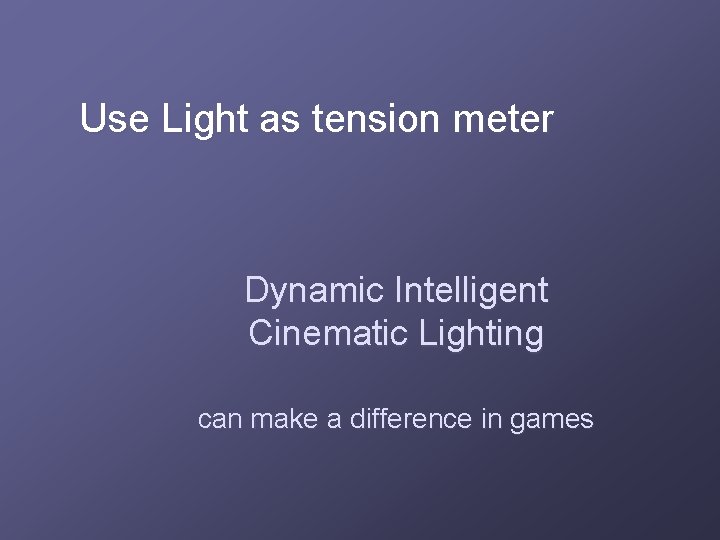 Use Light as tension meter

Dynamic Intelligent
Cinematic Lighting

can make a difference in games